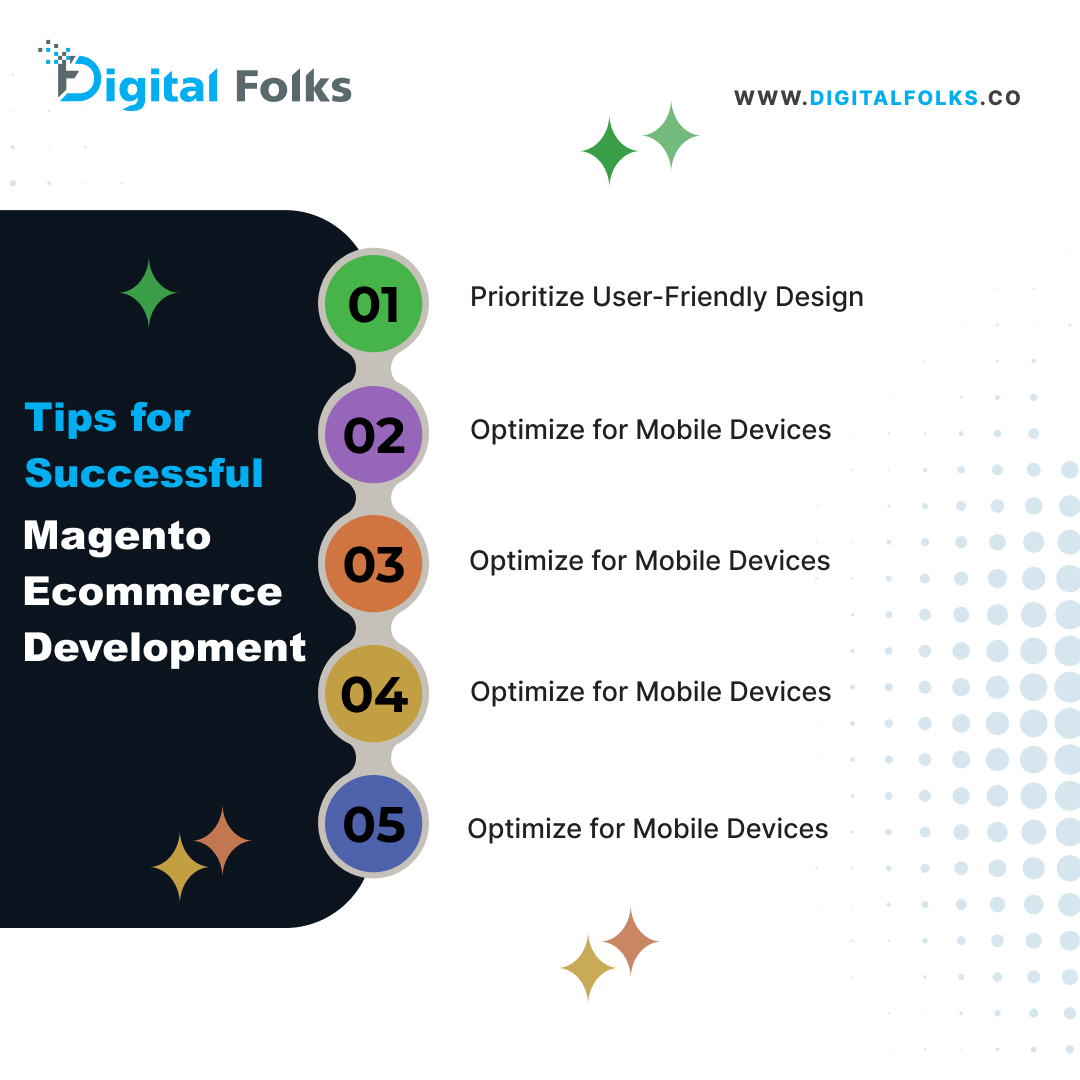 Digital Folks

WWW.DIGITALFOLKS.CO

Tips for Successful Magento Ecommerce Development

01 Prioritize User-Friendly Design

02 Optimize for Mobile Devices

03 Optimize for Mobile Devices

04 Optimize for Mobile Devices

05 Optimize for Mobile Devices